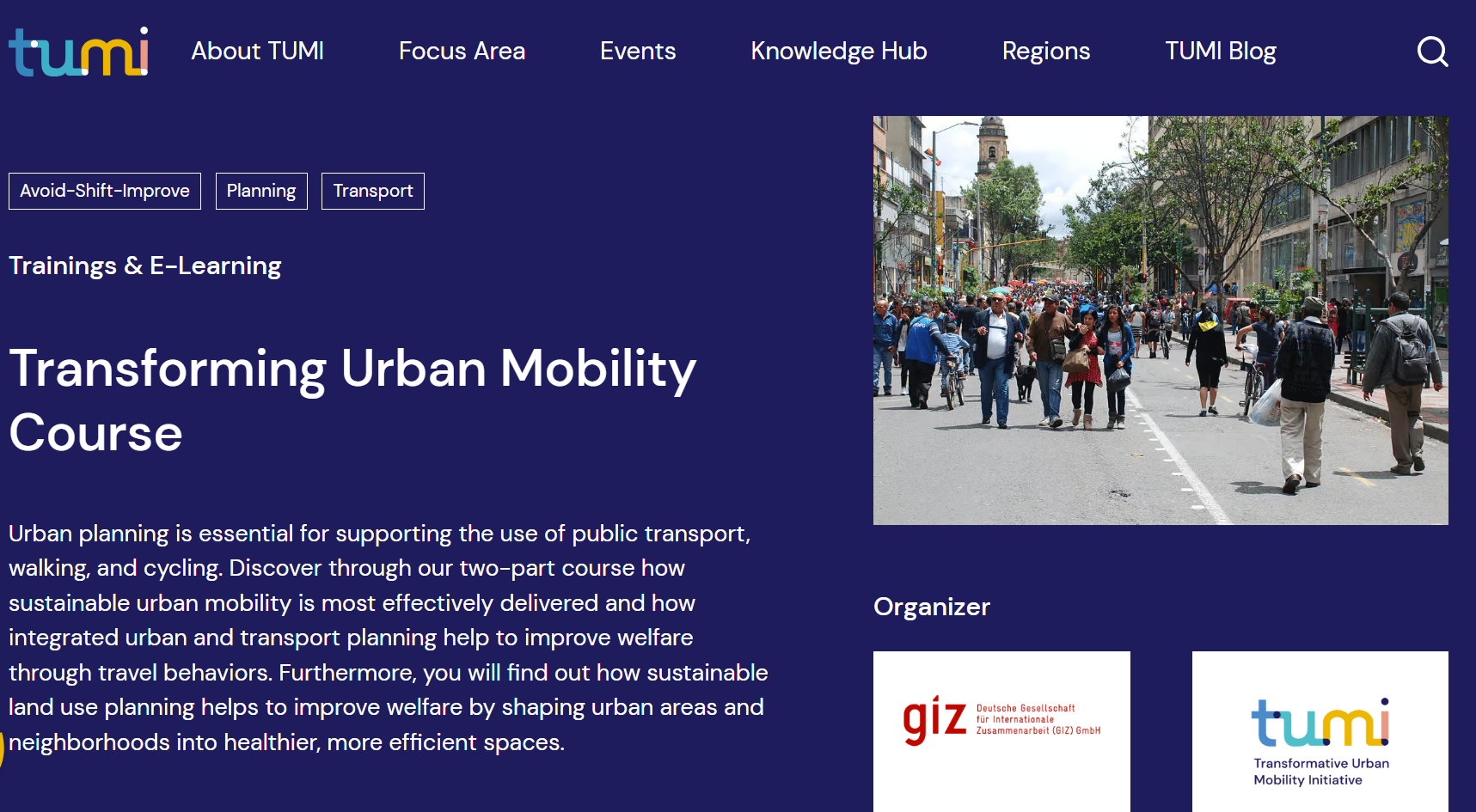 tumi

About TUMI Focus Area Events Knowledge Hub Regions TUMI Blog

Avoid-Shift-Improve Planning Transport

Trainings & E-Learning

Transforming Urban Mobility Course

Urban planning is essential for supporting the use of public transport, walking, and cycling. Discover through our two-part course how sustainable urban mobility is most effectively delivered and how integrated urban and transport planning help to improve welfare through travel behaviors. Furthermore, you will find out how sustainable land use planning helps to improve welfare by shaping urban areas and neighborhoods into healthier, more efficient spaces.

Organizer

giz Deutsche Gesellschaft für Internationale Zusammenarbeit (GIZ) GmbH

tumi Transformative Urban Mobility Initiative